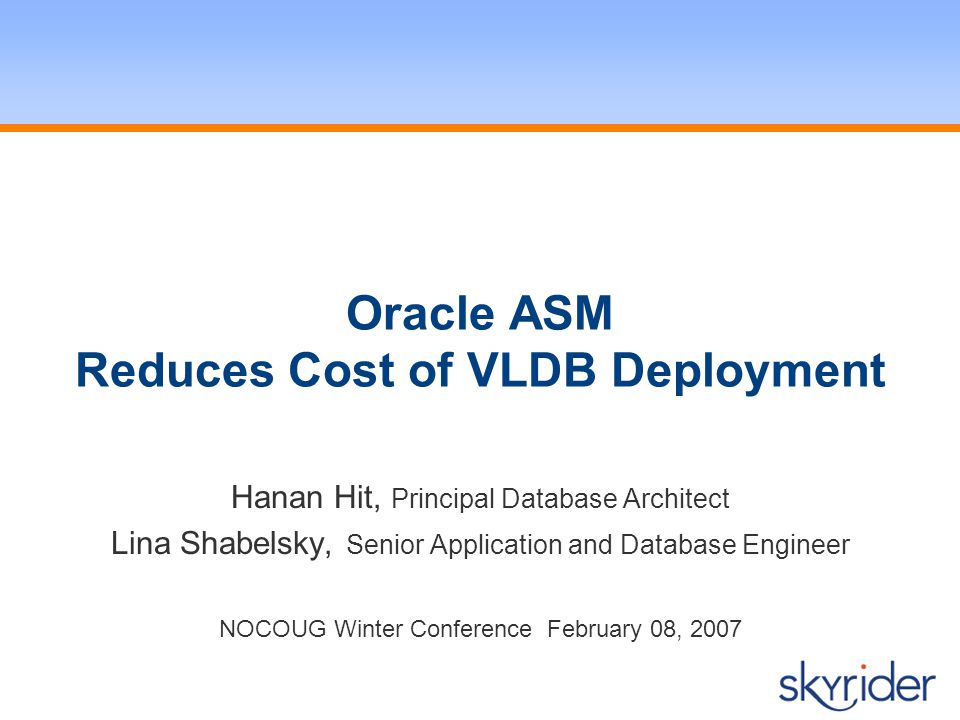 Oracle ASM
Reduces Cost of VLDB Deployment

Hanan Hit, Principal Database Architect
Lina Shabelsky, Senior Application and Database Engineer

NOCOUG Winter Conference February 08, 2007

skyrider